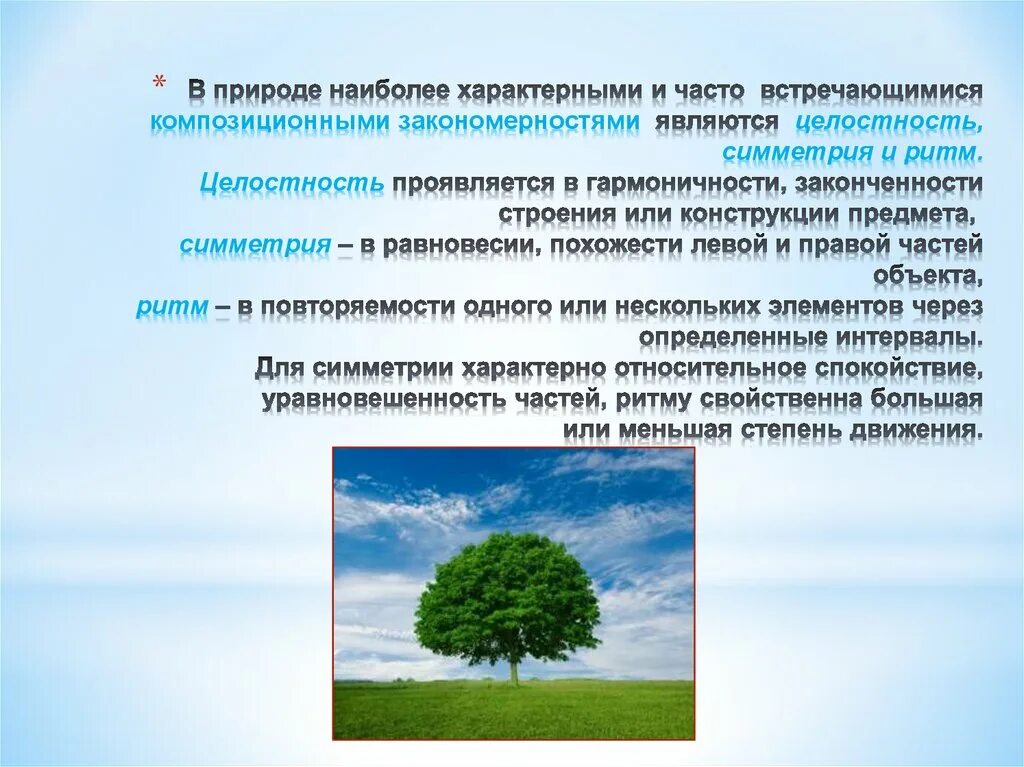 * В природе наиболее характерными и часто встречающимися композиционными закономерностями являются целостность, симметрия и ритм.
Целостность проявляется в гармоничности, законченности строения или конструкции предмета,
симметрия – в равновесии, похожести левой и правой частей объекта,
ритм – в повторяемости одного или нескольких элементов через определенные интервалы.
Для симметрии характерно относительное спокойствие, уравновешенность частей, ритму свойственна большая или меньшая степень движения.